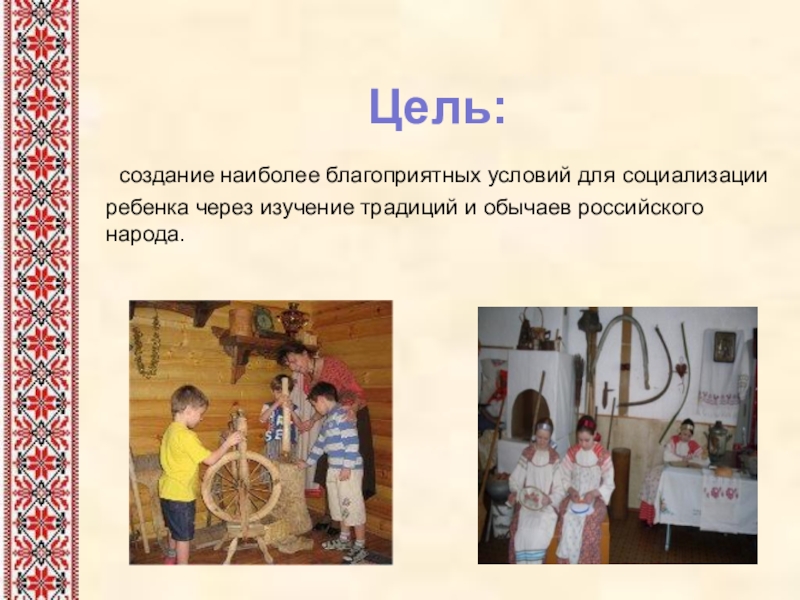 Цель:

создание наиболее благоприятных условий для социализации ребенка через изучение традиций и обычаев российского народа.